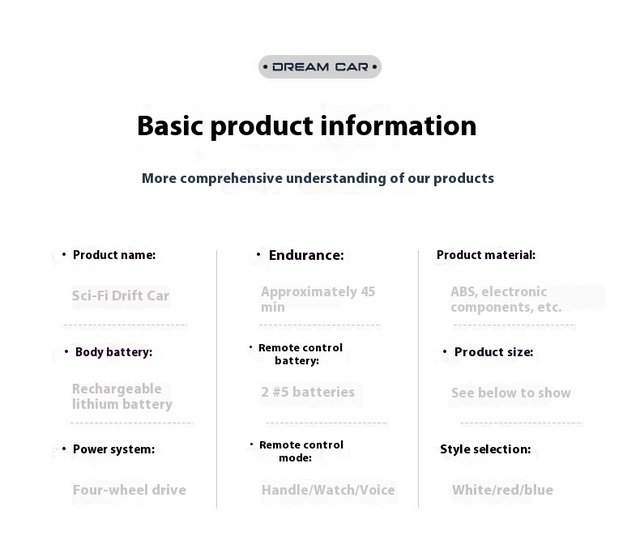 • DREAM CAR •

Basic product information

More comprehensive understanding of our products

• Product name:

Sci-Fi Drift Car

• Body battery:

Rechargeable lithium battery

• Power system:

Four-wheel drive

• Endurance:

Approximately 45 min

• Remote control battery:

2 #5 batteries

• Remote control mode:

Handle/Watch/Voice

Product material:

ABS, electronic components, etc.

• Product size:

See below to show

Style selection:

White/red/blue